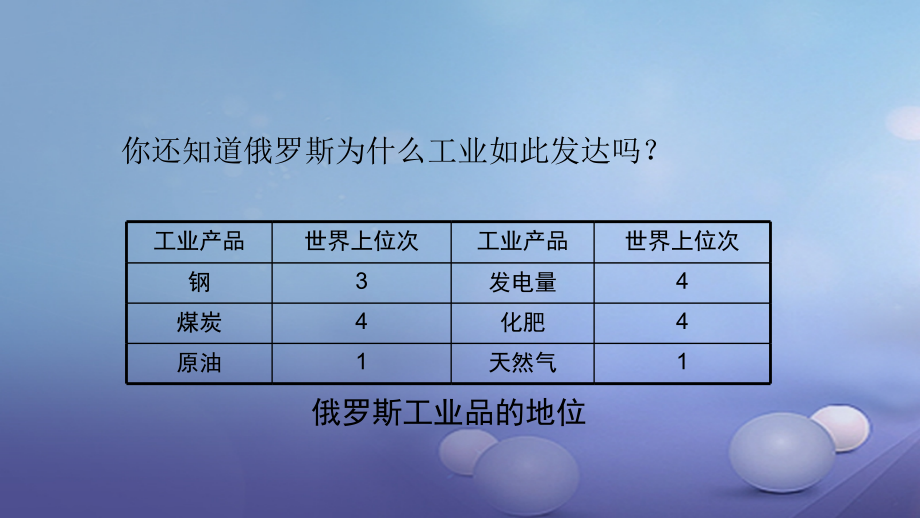 你还知道俄罗斯为什么工业如此发达吗？

| 工业产品 | 世界上位次 | 工业产品 | 世界上位次 |
|---|---|---|---|
| 钢 | 3 | 发电量 | 4 |
| 煤炭 | 4 | 化肥 | 4 |
| 原油 | 1 | 天然气 | 1 |

俄罗斯工业品的地位